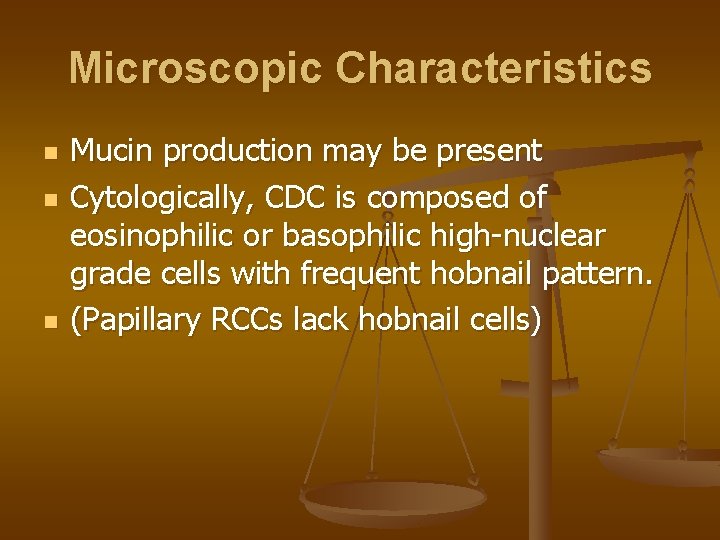 Microscopic Characteristics

- Mucin production may be present
- Cytologically, CDC is composed of eosinophilic or basophilic high-nuclear grade cells with frequent hobnail pattern.
- (Papillary RCCs lack hobnail cells)